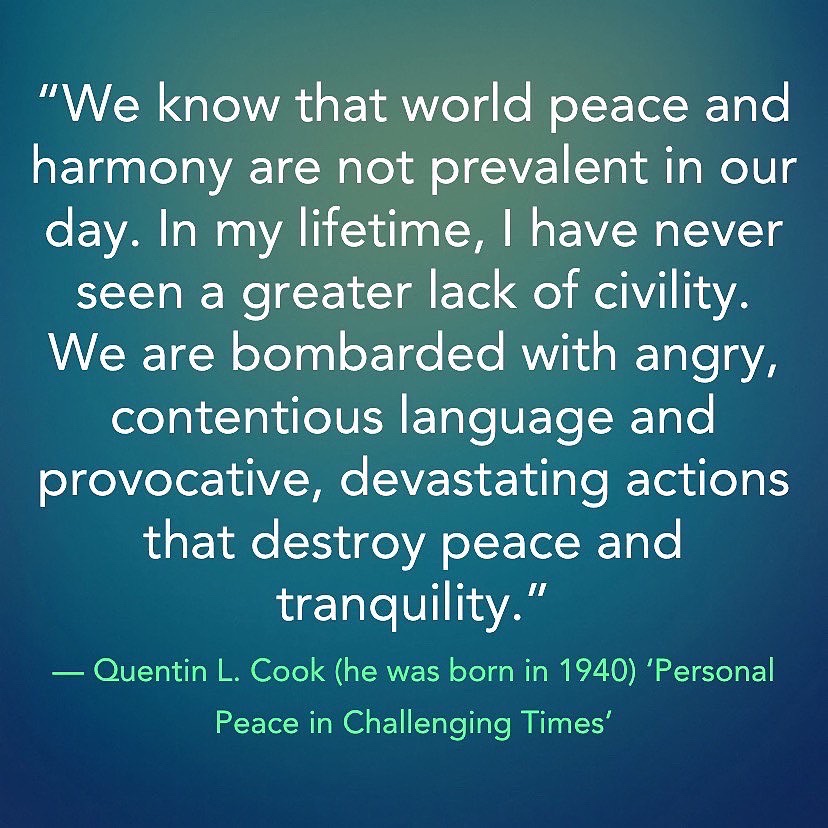 "We know that world peace and harmony are not prevalent in our day. In my lifetime, I have never seen a greater lack of civility. We are bombarded with angry, contentious language and provocative, devastating actions that destroy peace and tranquility."

— Quentin L. Cook (he was born in 1940) 'Personal Peace in Challenging Times'